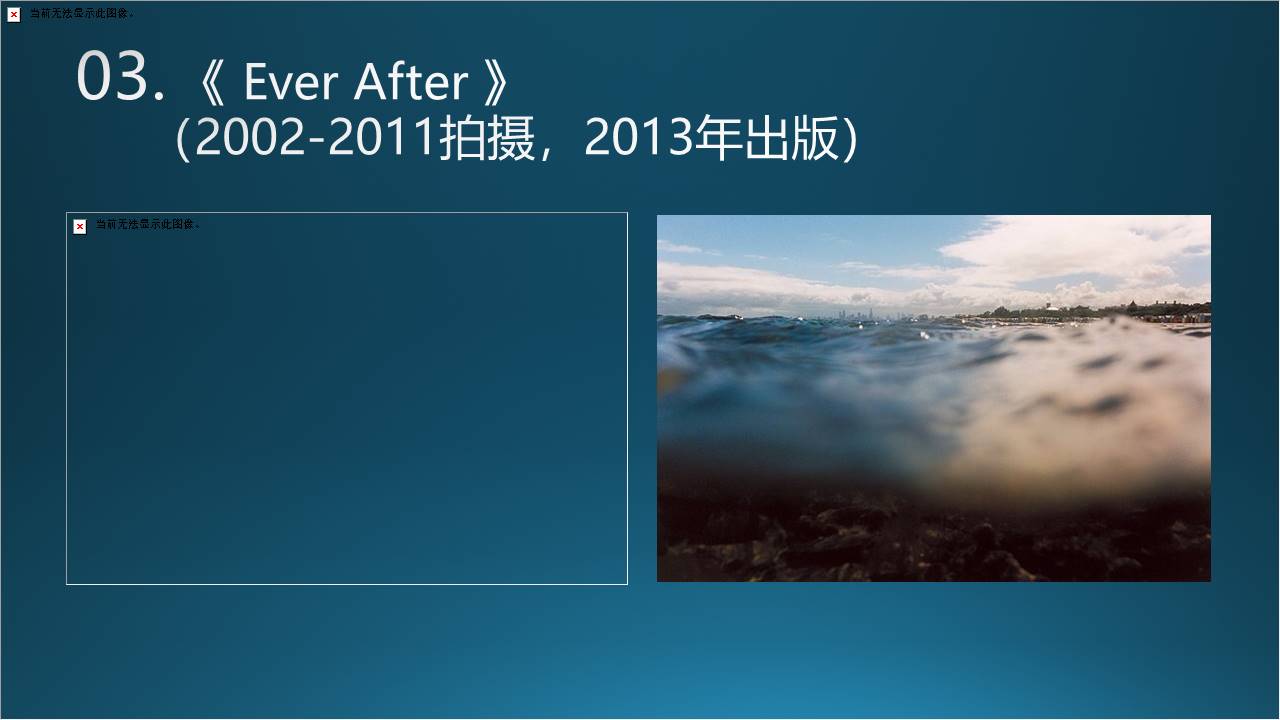 当前无法显示此图像。

03.《 Ever After 》
（2002-2011拍摄，2013年出版）

当前无法显示此图像。